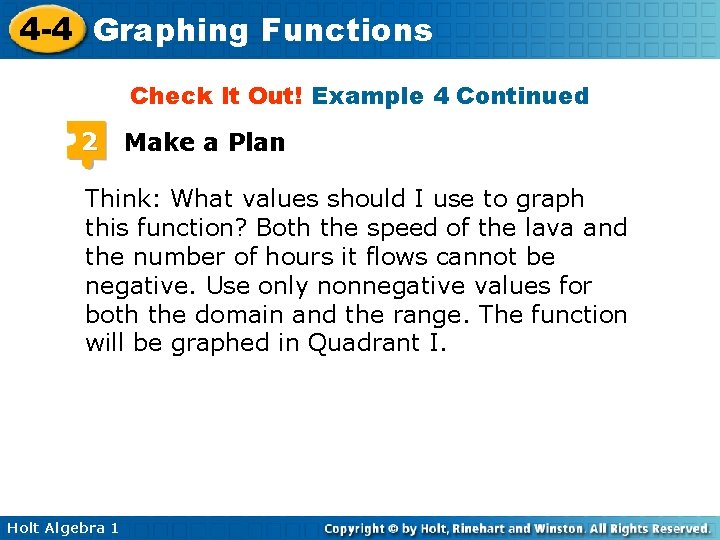 4-4 Graphing Functions

Check It Out! Example 4 Continued

2 Make a Plan

Think: What values should I use to graph this function? Both the speed of the lava and the number of hours it flows cannot be negative. Use only nonnegative values for both the domain and the range. The function will be graphed in Quadrant I.

Holt Algebra 1

Copyright © by Holt, Rinehart and Winston. All Rights Reserved.